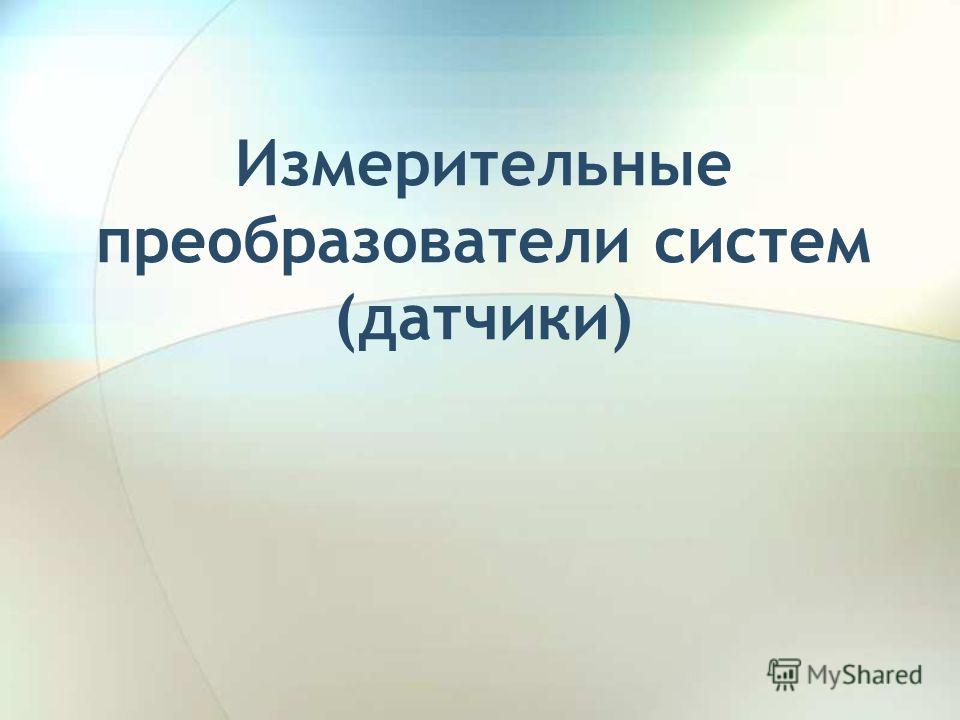 Измерительные преобразователи систем (датчики)

MyShared